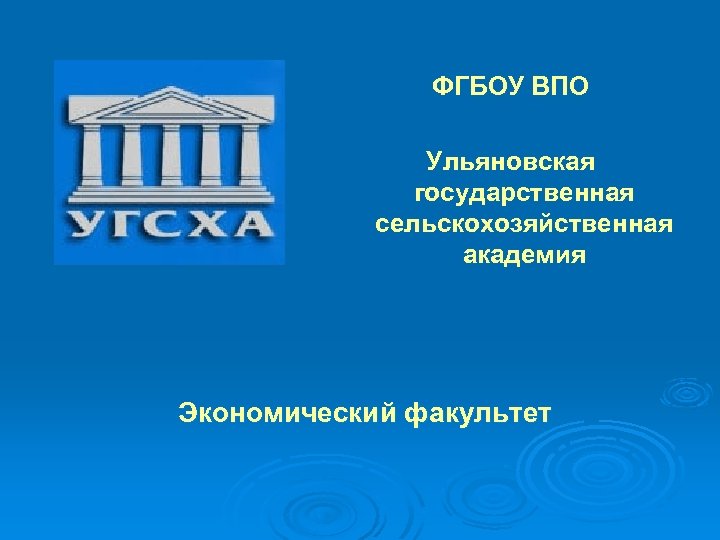 УГСХА

ФГБОУ ВПО

Ульяновская государственная сельскохозяйственная академия

Экономический факультет